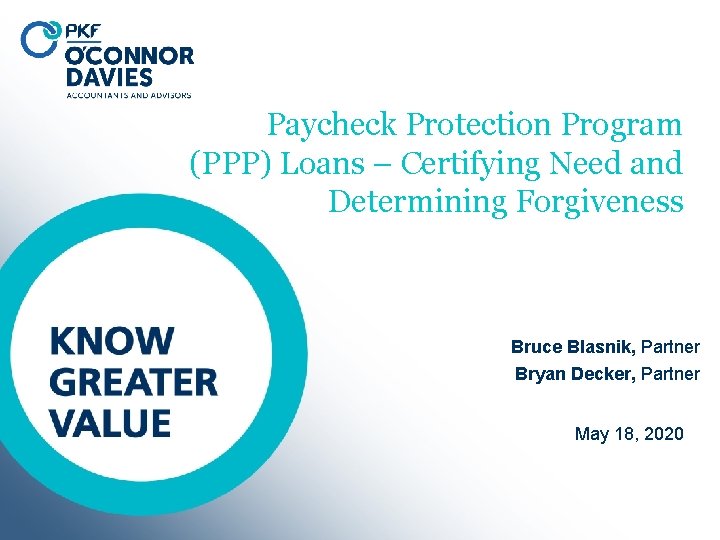 PKF O'CONNOR DAVIES
ACCOUNTANTS AND ADVISORS

Paycheck Protection Program (PPP) Loans – Certifying Need and Determining Forgiveness

KNOW GREATER VALUE

Bruce Blasnik, Partner
Bryan Decker, Partner

May 18, 2020